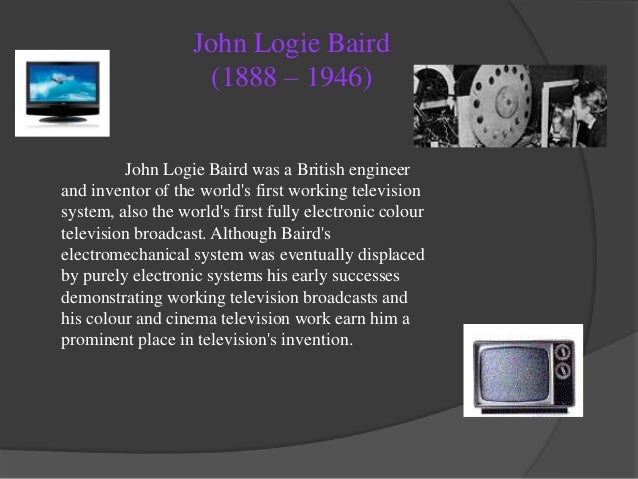 John Logie Baird
(1888 – 1946)

John Logie Baird was a British engineer and inventor of the world's first working television system, also the world's first fully electronic colour television broadcast. Although Baird's electromechanical system was eventually displaced by purely electronic systems his early successes demonstrating working television broadcasts and his colour and cinema television work earn him a prominent place in television's invention.